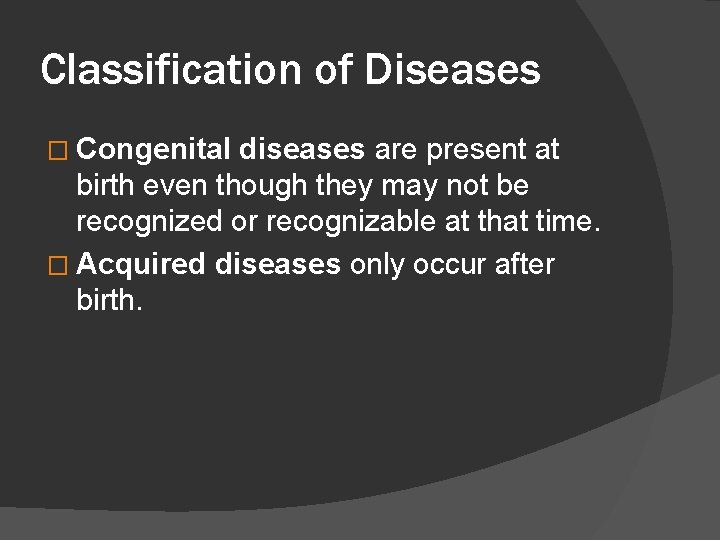 Classification of Diseases

□ Congenital diseases are present at birth even though they may not be recognized or recognizable at that time.

□ Acquired diseases only occur after birth.